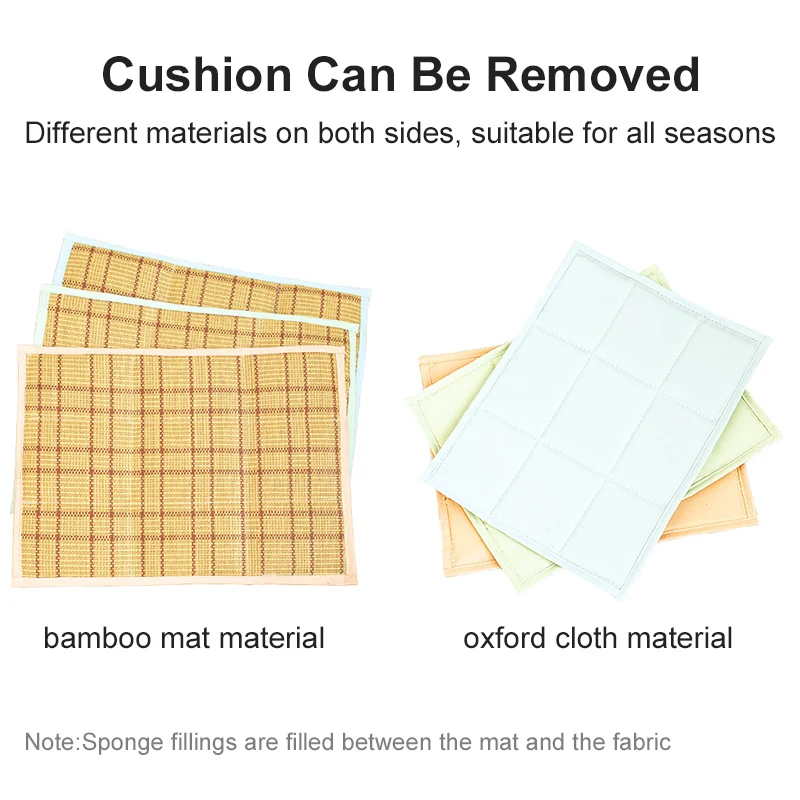 Cushion Can Be Removed

Different materials on both sides, suitable for all seasons

bamboo mat material

oxford cloth material

Note:Sponge fillings are filled between the mat and the fabric